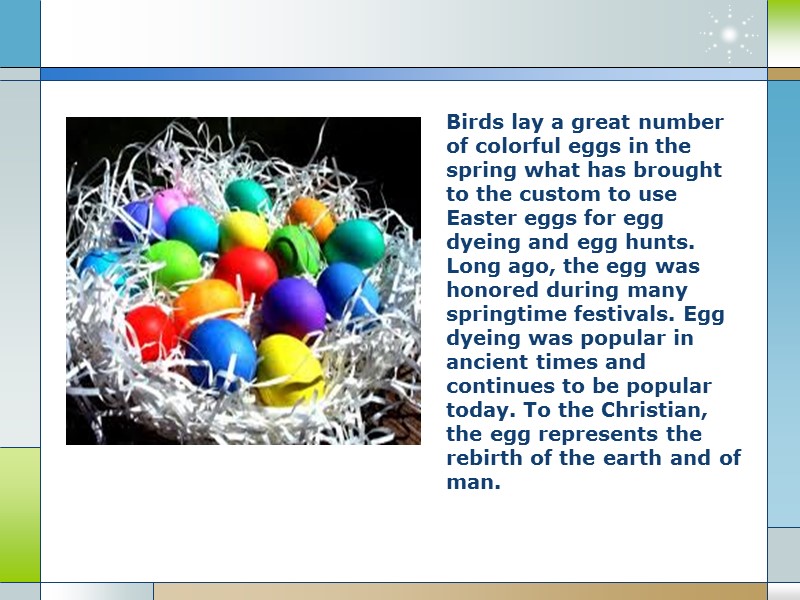 Birds lay a great number of colorful eggs in the spring what has brought to the custom to use Easter eggs for egg dyeing and egg hunts. Long ago, the egg was honored during many springtime festivals. Egg dyeing was popular in ancient times and continues to be popular today. To the Christian, the egg represents the rebirth of the earth and of man.